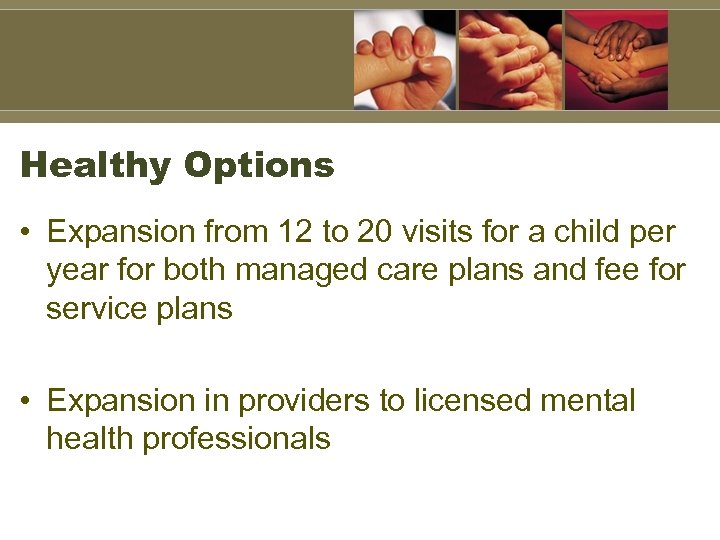 Healthy Options

• Expansion from 12 to 20 visits for a child per year for both managed care plans and fee for service plans

• Expansion in providers to licensed mental health professionals